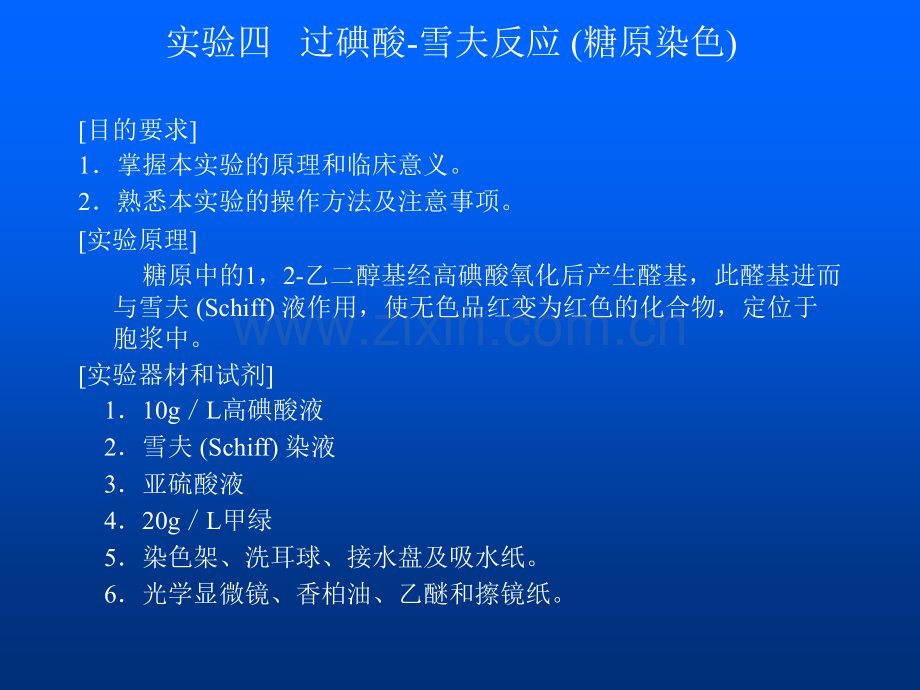 实验四 过碘酸-雪夫反应 (糖原染色)

[目的要求]

1．掌握本实验的原理和临床意义。

2．熟悉本实验的操作方法及注意事项。

[实验原理]

糖原中的1，2-乙二醇基经高碘酸氧化后产生醛基，此醛基进而与雪夫 (Schiff) 液作用，使无色品红变为红色的化合物，定位于胞浆中。

www.zixin.com.cn

[实验器材和试剂]

1．10g／L高碘酸液

2．雪夫 (Schiff) 染液

3．亚硫酸液

4．20g／L甲绿

5．染色架、洗耳球、接水盘及吸水纸。

6．光学显微镜、香柏油、乙醚和擦镜纸。